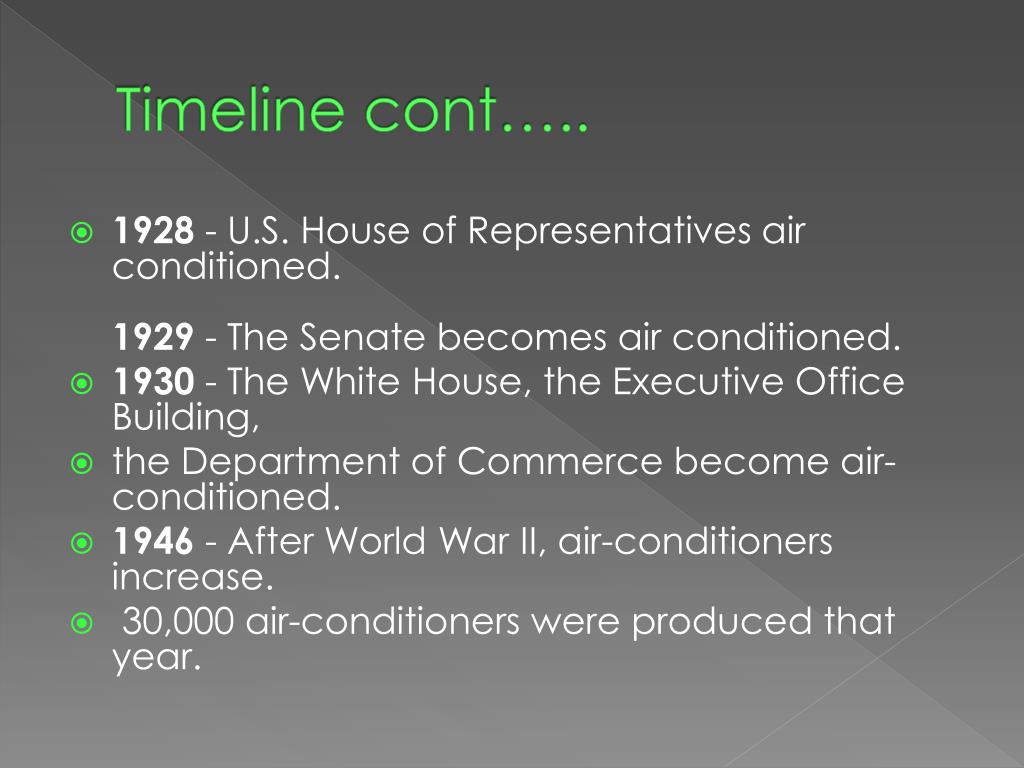 Timeline cont…..

1928 - U.S. House of Representatives air conditioned.

1929 - The Senate becomes air conditioned.

1930 - The White House, the Executive Office Building,

the Department of Commerce become air-conditioned.

1946 - After World War II, air-conditioners increase.

30,000 air-conditioners were produced that year.